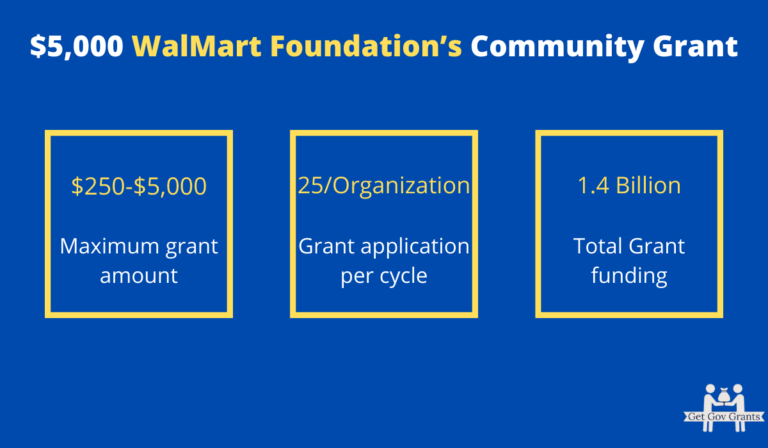 $5,000 WalMart Foundation's Community Grant

$250-$5,000

Maximum grant amount

25/Organization

Grant application per cycle

1.4 Billion

Total Grant funding

Get Gov Grants